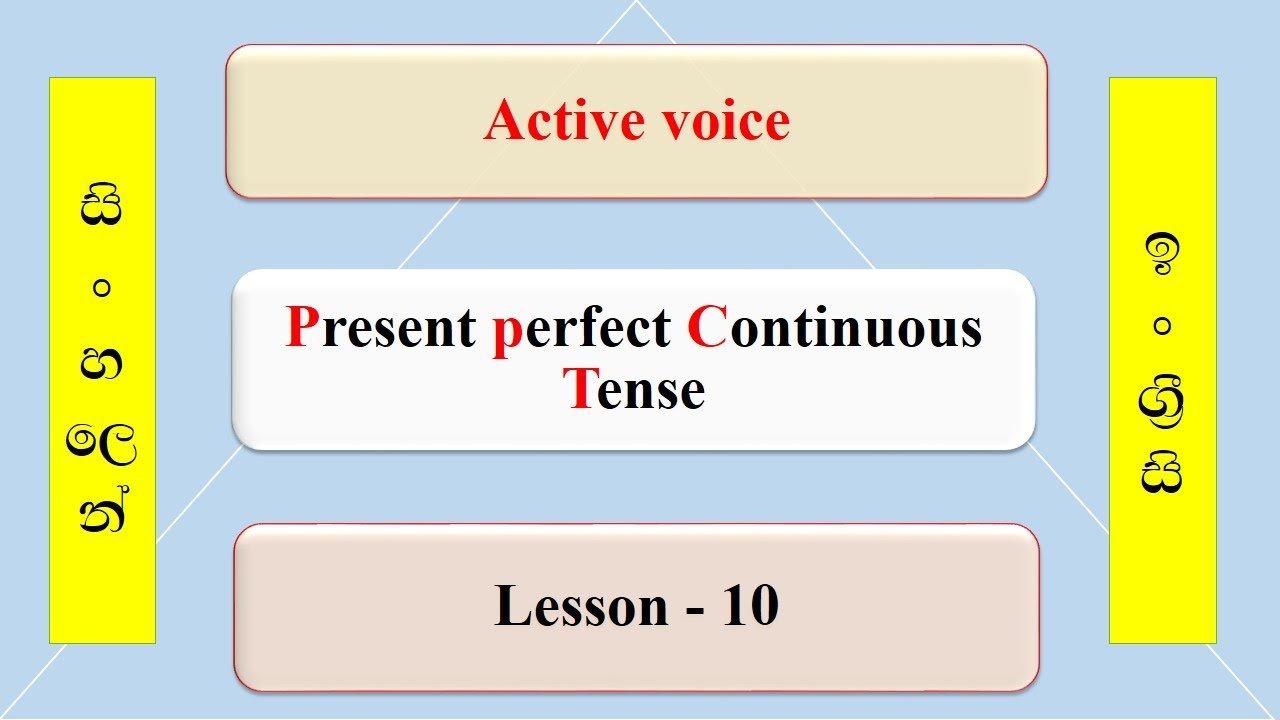 සිංහලෙන්

Active voice

Present perfect Continuous Tense

Lesson - 10

ඉංග්‍රීසි